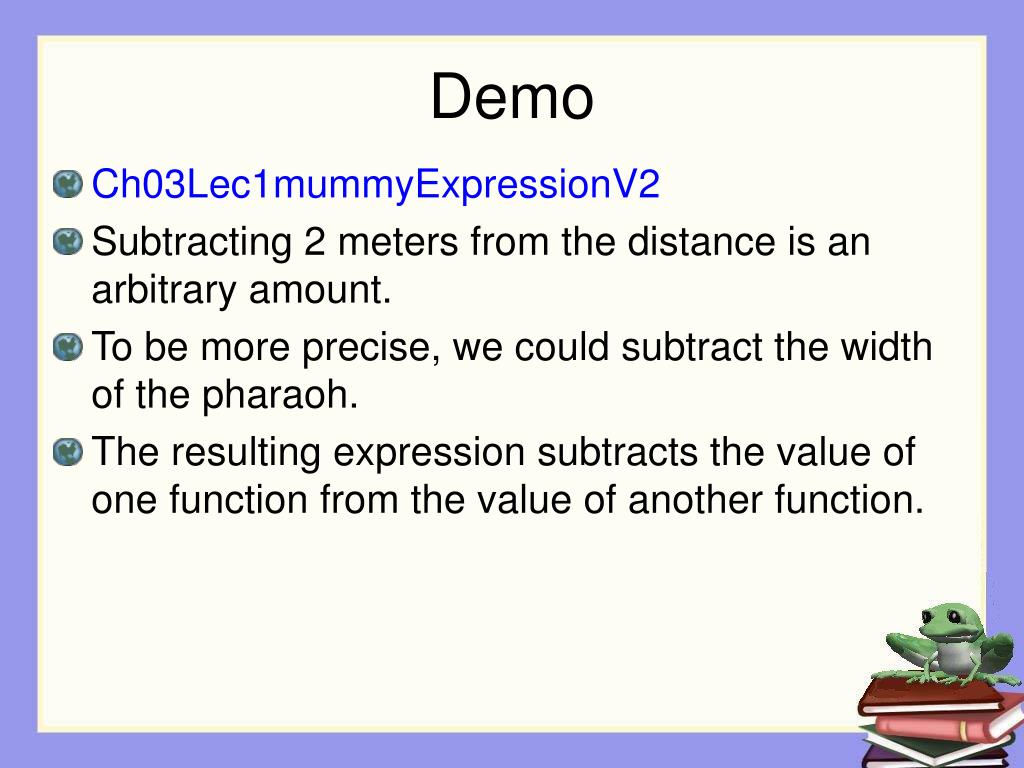 Demo

Ch03Lec1mummyExpressionV2

Subtracting 2 meters from the distance is an arbitrary amount.

To be more precise, we could subtract the width of the pharaoh.

The resulting expression subtracts the value of one function from the value of another function.